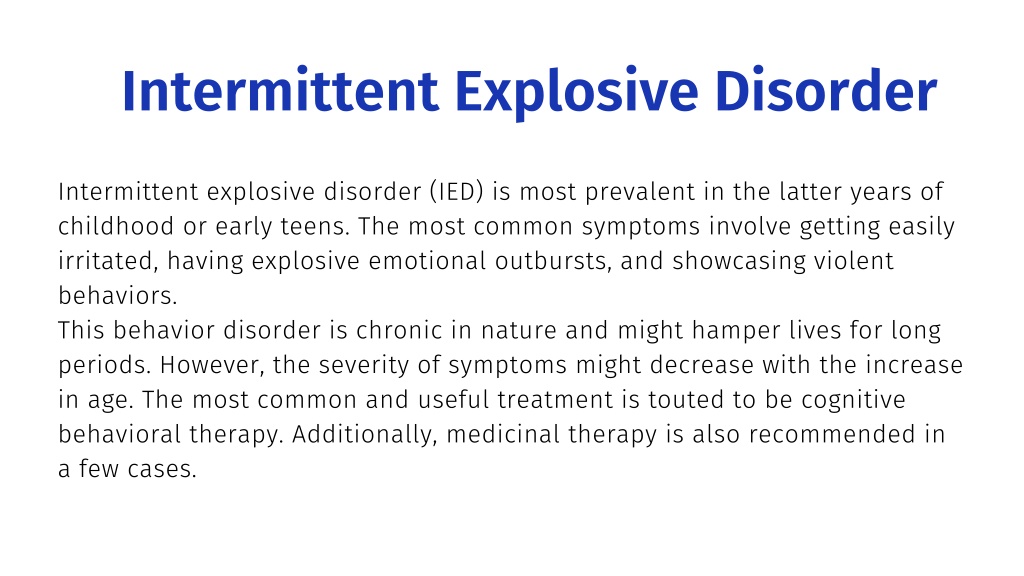 Intermittent Explosive Disorder

Intermittent explosive disorder (IED) is most prevalent in the latter years of childhood or early teens. The most common symptoms involve getting easily irritated, having explosive emotional outbursts, and showcasing violent behaviors.
This behavior disorder is chronic in nature and might hamper lives for long periods. However, the severity of symptoms might decrease with the increase in age. The most common and useful treatment is touted to be cognitive behavioral therapy. Additionally, medicinal therapy is also recommended in a few cases.